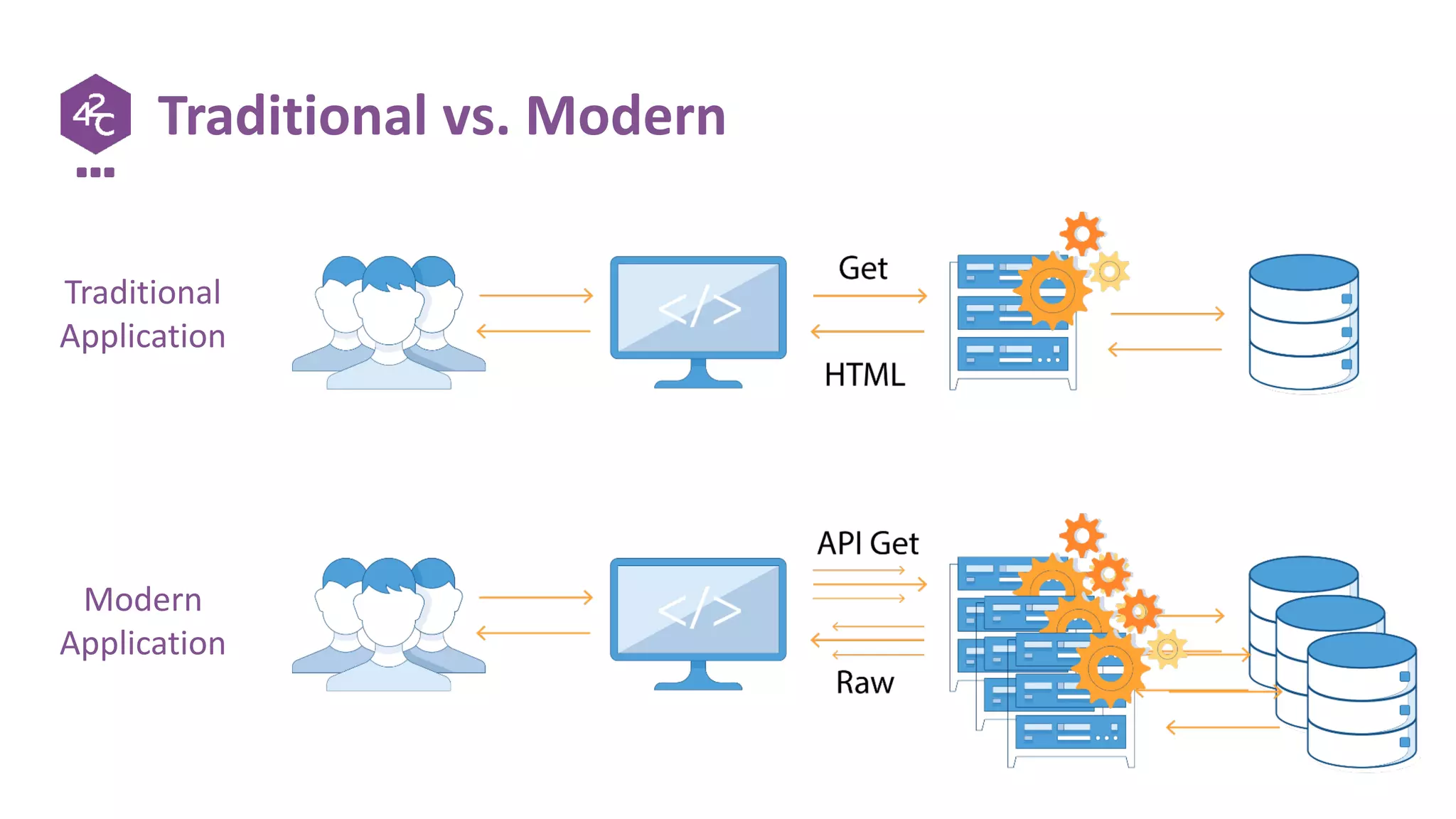 42C

Traditional vs. Modern

Traditional Application

</>

Get

HTML

Modern Application

</>

API Get

Raw